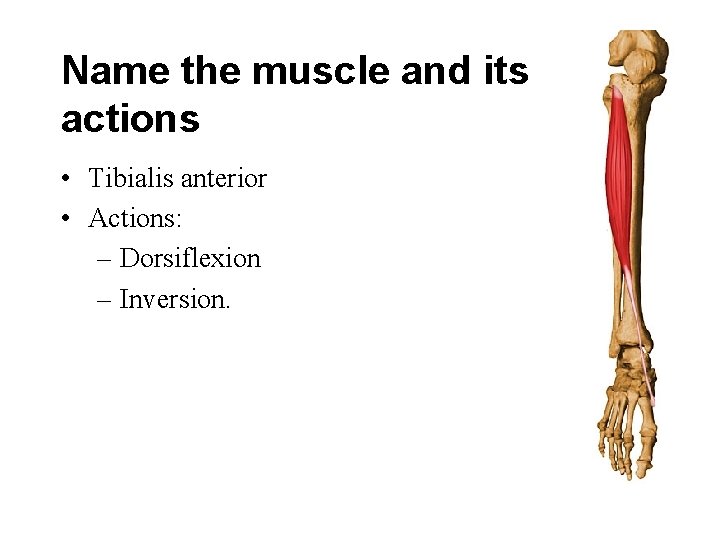 Name the muscle and its actions

• Tibialis anterior
• Actions:
– Dorsiflexion
– Inversion.